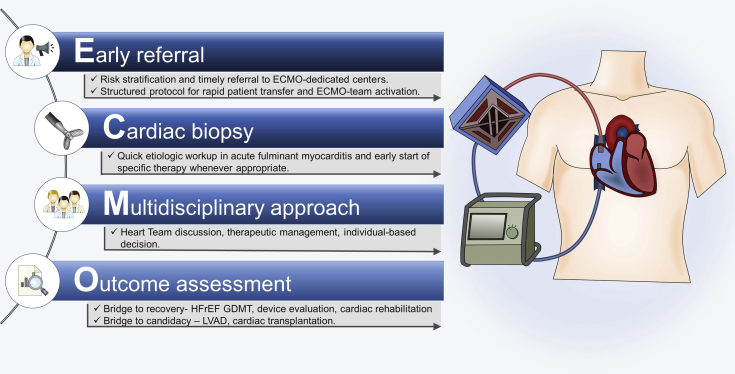 Early referral

✓ Risk stratification and timely referral to ECMO-dedicated centers.
✓ Structured protocol for rapid patient transfer and ECMO-team activation.

Cardiac biopsy

✓ Quick etiologic workup in acute fulminant myocarditis and early start of specific therapy whenever appropriate.

Multidisciplinary approach

✓ Heart Team discussion, therapeutic management, individual-based decision.

Outcome assessment

✓ Bridge to recovery- HFrEF GDMT, device evaluation, cardiac rehabilitation
✓ Bridge to candidacy – LVAD, cardiac transplantation.